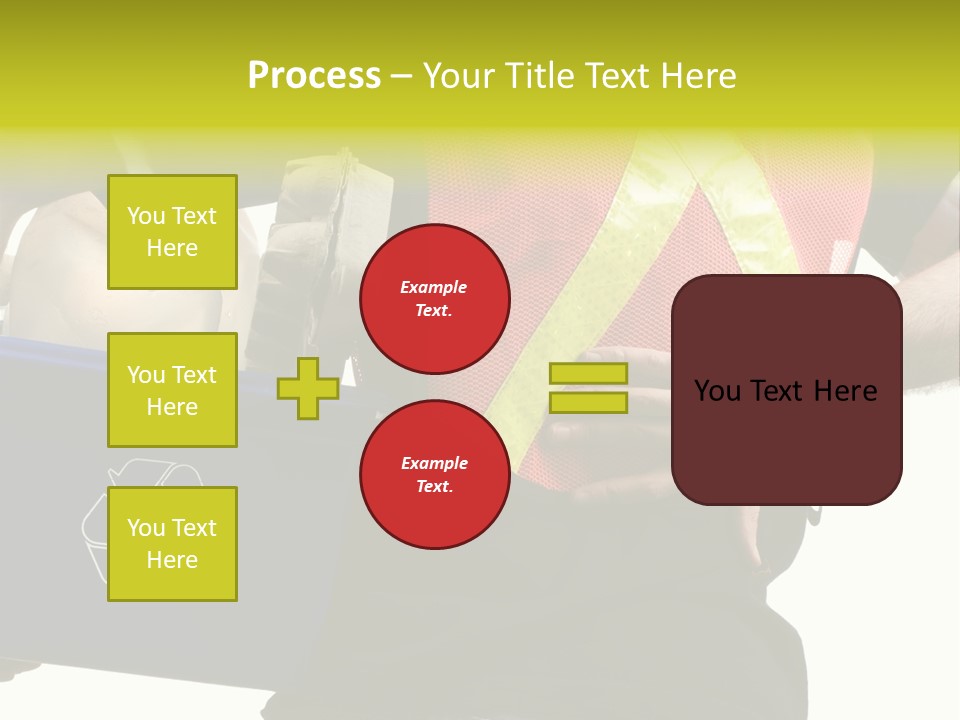 Process – Your Title Text Here

You Text Here

You Text Here

You Text Here

Example Text.

Example Text.

You Text Here